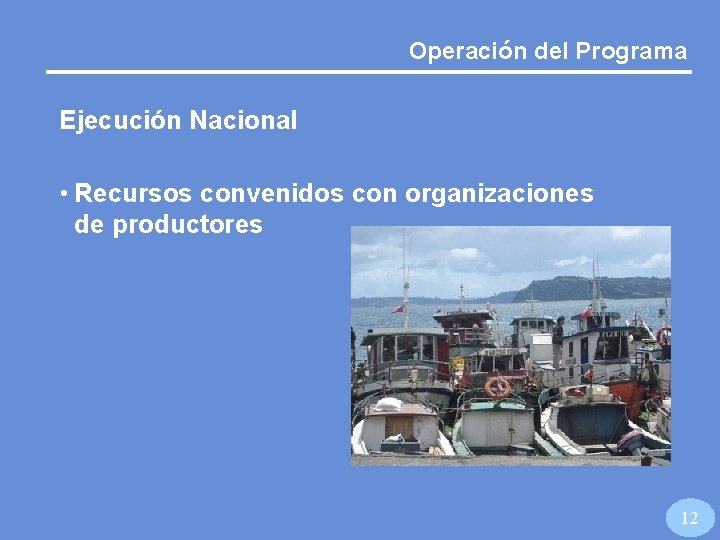 Operación del Programa

Ejecución Nacional

• Recursos convenidos con organizaciones de productores

12